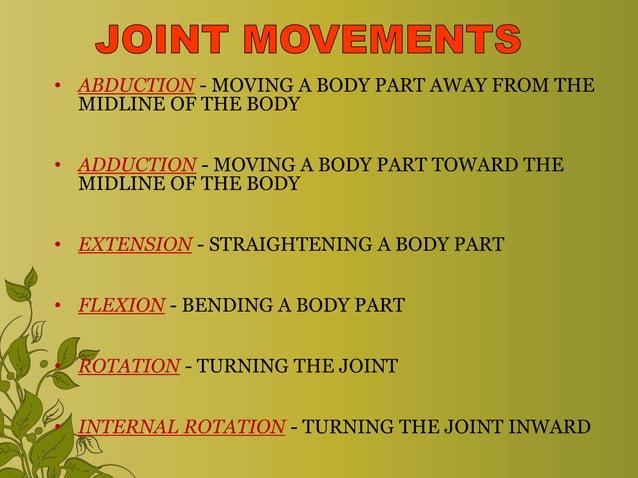 JOINT MOVEMENTS

• ABDUCTION - MOVING A BODY PART AWAY FROM THE MIDLINE OF THE BODY

• ADDUCTION - MOVING A BODY PART TOWARD THE MIDLINE OF THE BODY

• EXTENSION - STRAIGHTENING A BODY PART

• FLEXION - BENDING A BODY PART

• ROTATION - TURNING THE JOINT

• INTERNAL ROTATION - TURNING THE JOINT INWARD